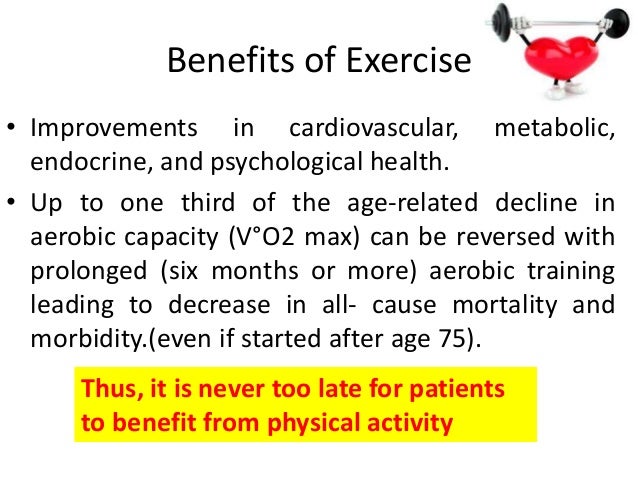 Benefits of Exercise

• Improvements in cardiovascular, metabolic, endocrine, and psychological health.

• Up to one third of the age-related decline in aerobic capacity (V°O2 max) can be reversed with prolonged (six months or more) aerobic training leading to decrease in all- cause mortality and morbidity.(even if started after age 75).

Thus, it is never too late for patients to benefit from physical activity